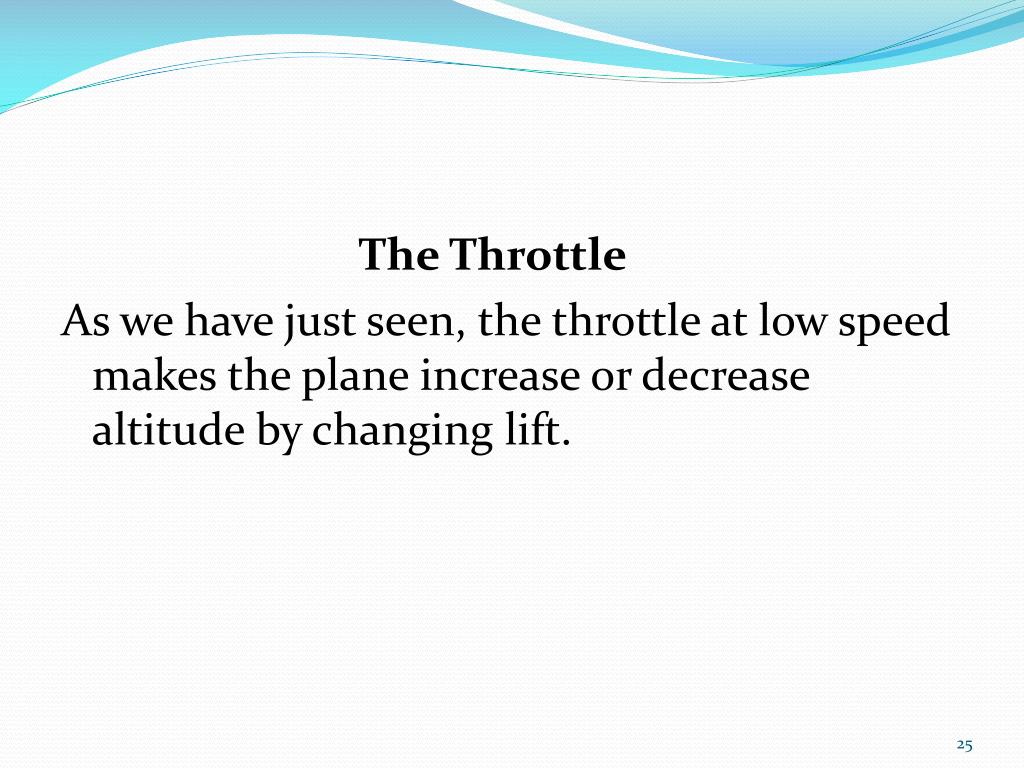 The Throttle

As we have just seen, the throttle at low speed makes the plane increase or decrease altitude by changing lift.

25